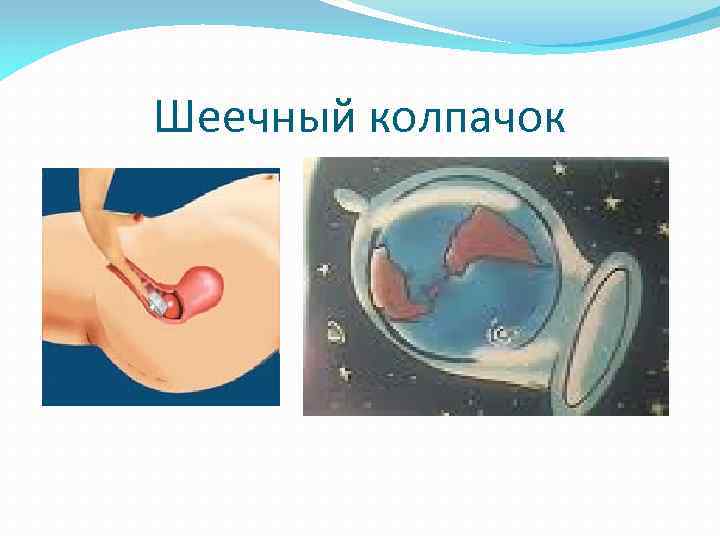 Шеечный колпачок